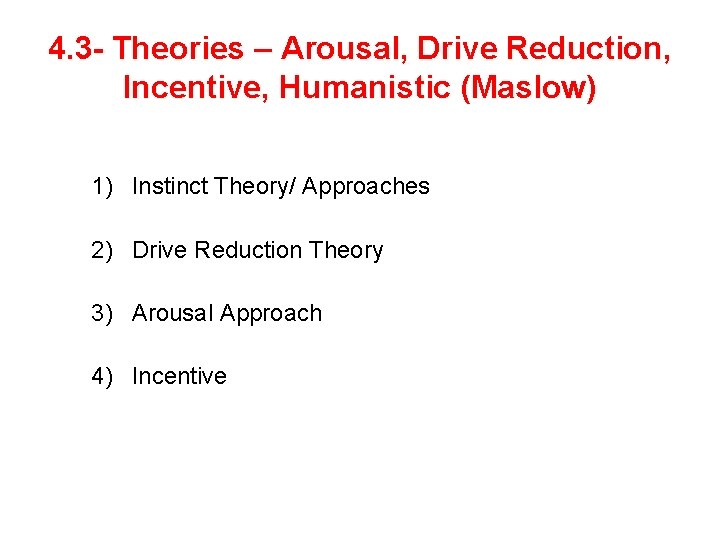 4.3- Theories – Arousal, Drive Reduction, Incentive, Humanistic (Maslow)

1) Instinct Theory/ Approaches

2) Drive Reduction Theory

3) Arousal Approach

4) Incentive